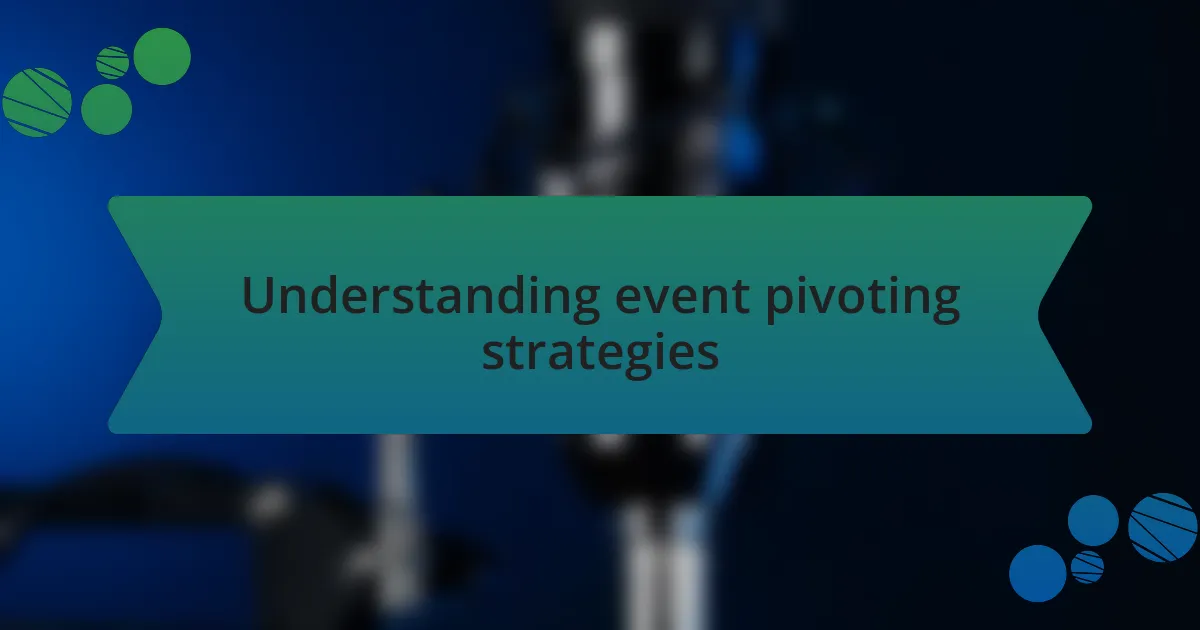 Understanding event pivoting strategies